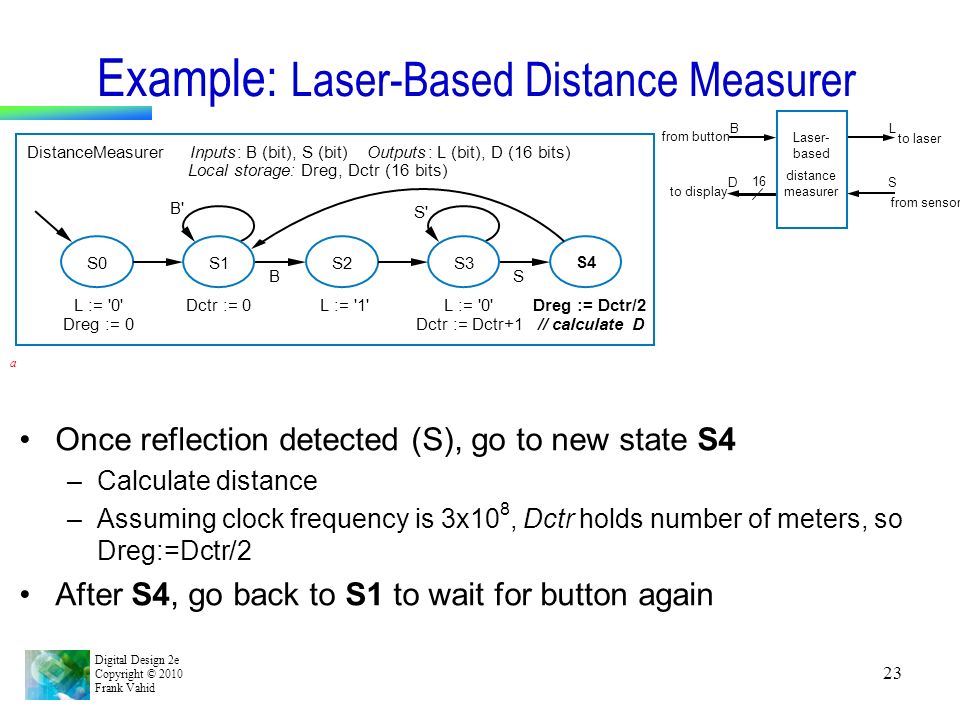 Example: Laser-Based Distance Measurer

DistanceMeasurer Inputs: B (bit), S (bit) Outputs: L (bit), D (16 bits)
Local storage: Dreg, Dctr (16 bits)

B'
S'
S0
S1
S2
S3
S4
B
S

L := '0'
Dreg := 0

Dctr := 0

L := '1'

L := '0'
Dctr := Dctr+1

Dreg := Dctr/2
// calculate D

a

from button
B
Laser-based distance measurer
L
to laser
to display
D
16
S
from sensor

• Once reflection detected (S), go to new state S4
– Calculate distance
– Assuming clock frequency is $3x10^8$, Dctr holds number of meters, so Dreg:=Dctr/2
• After S4, go back to S1 to wait for button again

Digital Design 2e
Copyright © 2010
Frank Vahid

23